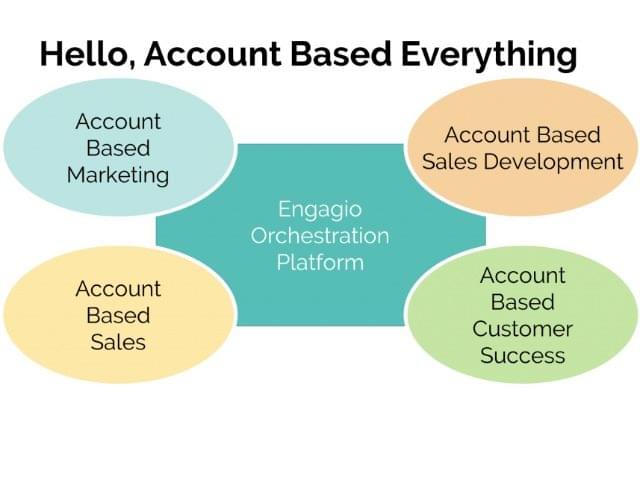 Hello, Account Based Everything

Account Based Marketing

Account Based Sales Development

Engagio Orchestration Platform

Account Based Sales

Account Based Customer Success